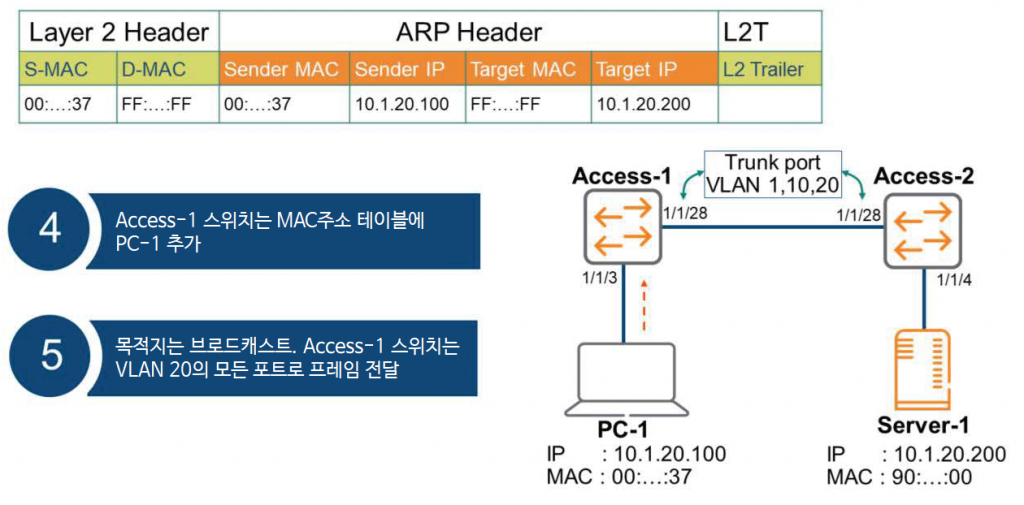 | Layer 2 Header | | ARP Header | | | | L2T |
|---|---|---|---|---|---|---|
| S-MAC | D-MAC | Sender MAC | Sender IP | Target MAC | Target IP | L2 Trailer |
| 00:…:37 | FF:…:FF | 00:…:37 | 10.1.20.100 | FF:…:FF | 10.1.20.200 | |

4 Access-1 스위치는 MAC주소 테이블에 PC-1 추가

5 목적지는 브로드캐스트. Access-1 스위치는 VLAN 20의 모든 포트로 프레임 전달

Access-1

Trunk port
VLAN 1,10,20

Access-2

1/1/28

1/1/28

1/1/3

1/1/4

PC-1
IP : 10.1.20.100
MAC : 00:…:37

Server-1
IP : 10.1.20.200
MAC : 90:…:00